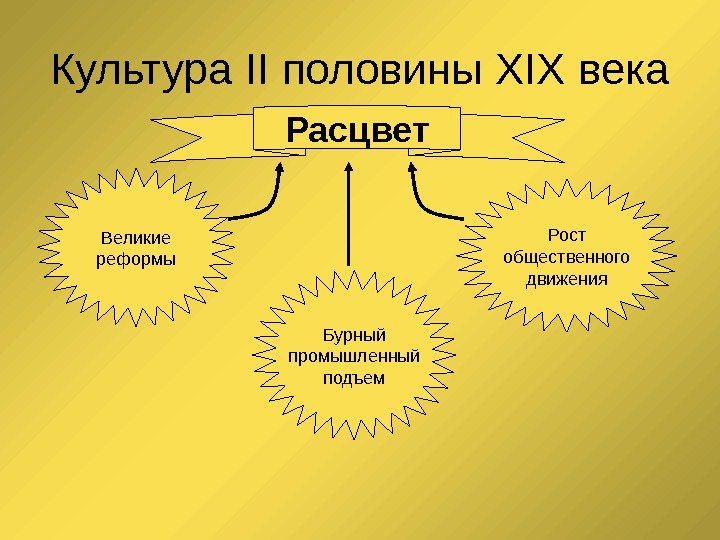 Культура II половины XIX века

Расцвет

Великие реформы

Бурный промышленный подъем

Рост общественного движения